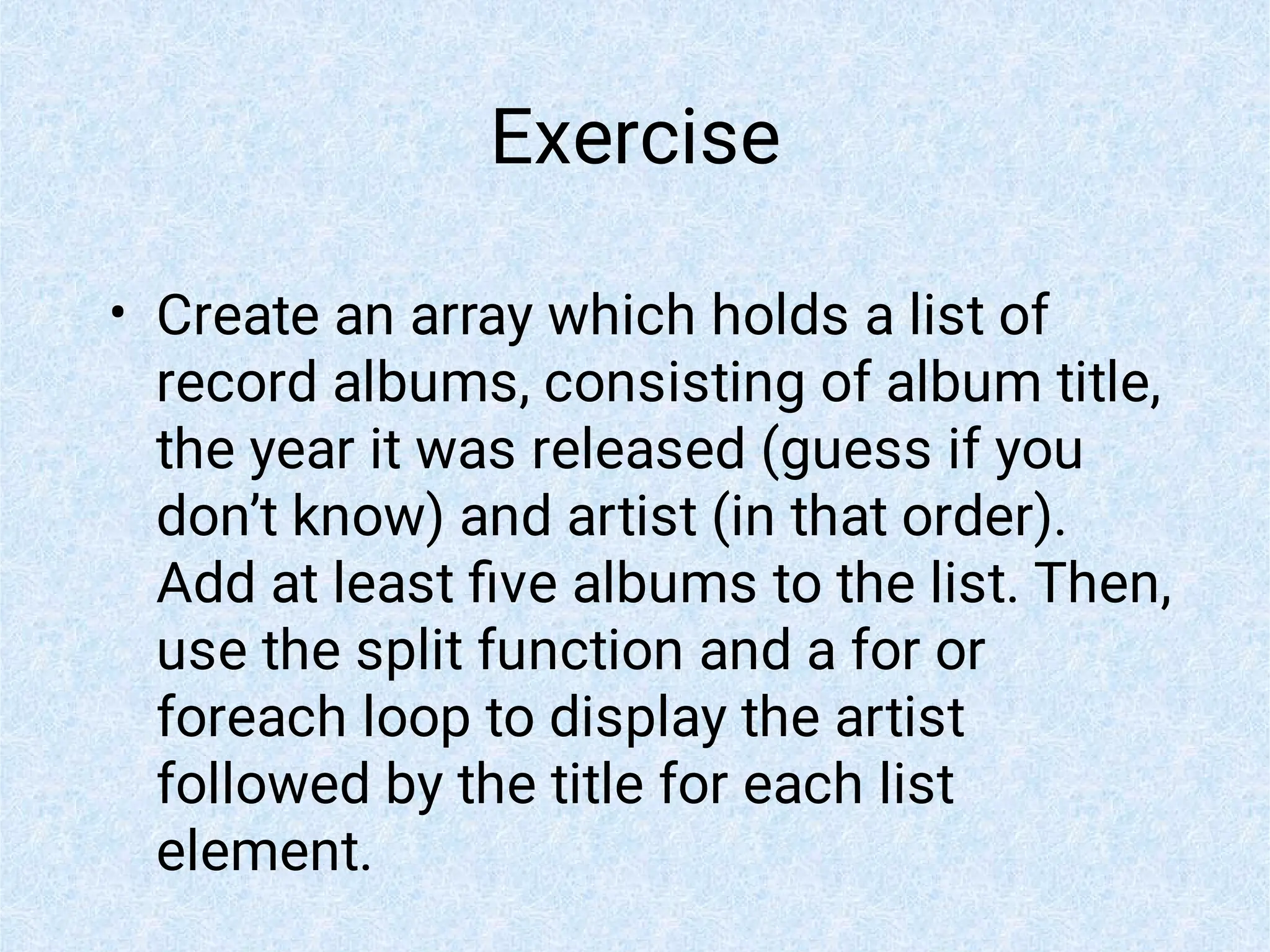 Exercise

• Create an array which holds a list of record albums, consisting of album title, the year it was released (guess if you don’t know) and artist (in that order). Add at least five albums to the list. Then, use the split function and a for or foreach loop to display the artist followed by the title for each list element.